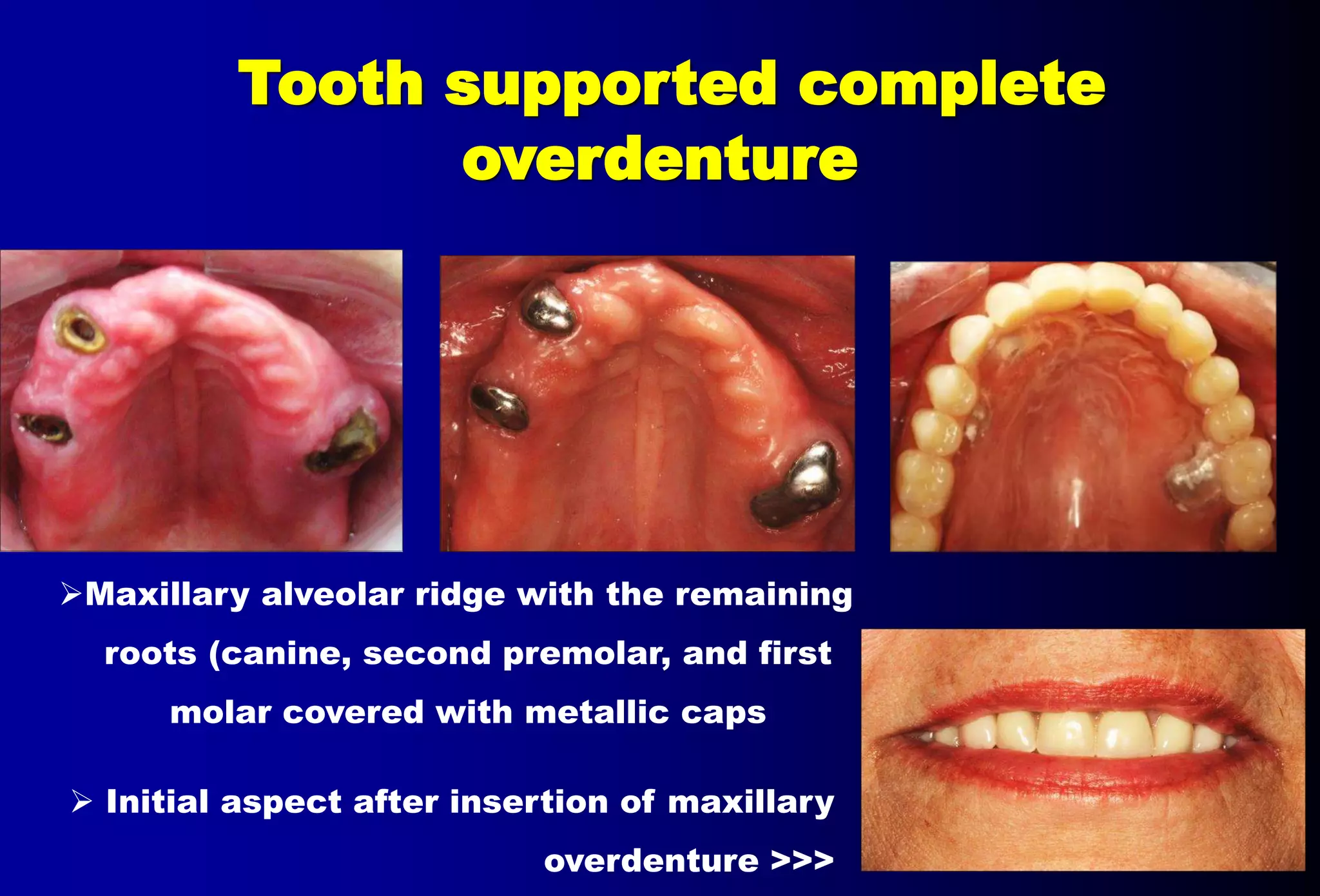 Tooth supported complete overdenture

➢Maxillary alveolar ridge with the remaining roots (canine, second premolar, and first molar covered with metallic caps

➢ Initial aspect after insertion of maxillary overdenture >>>